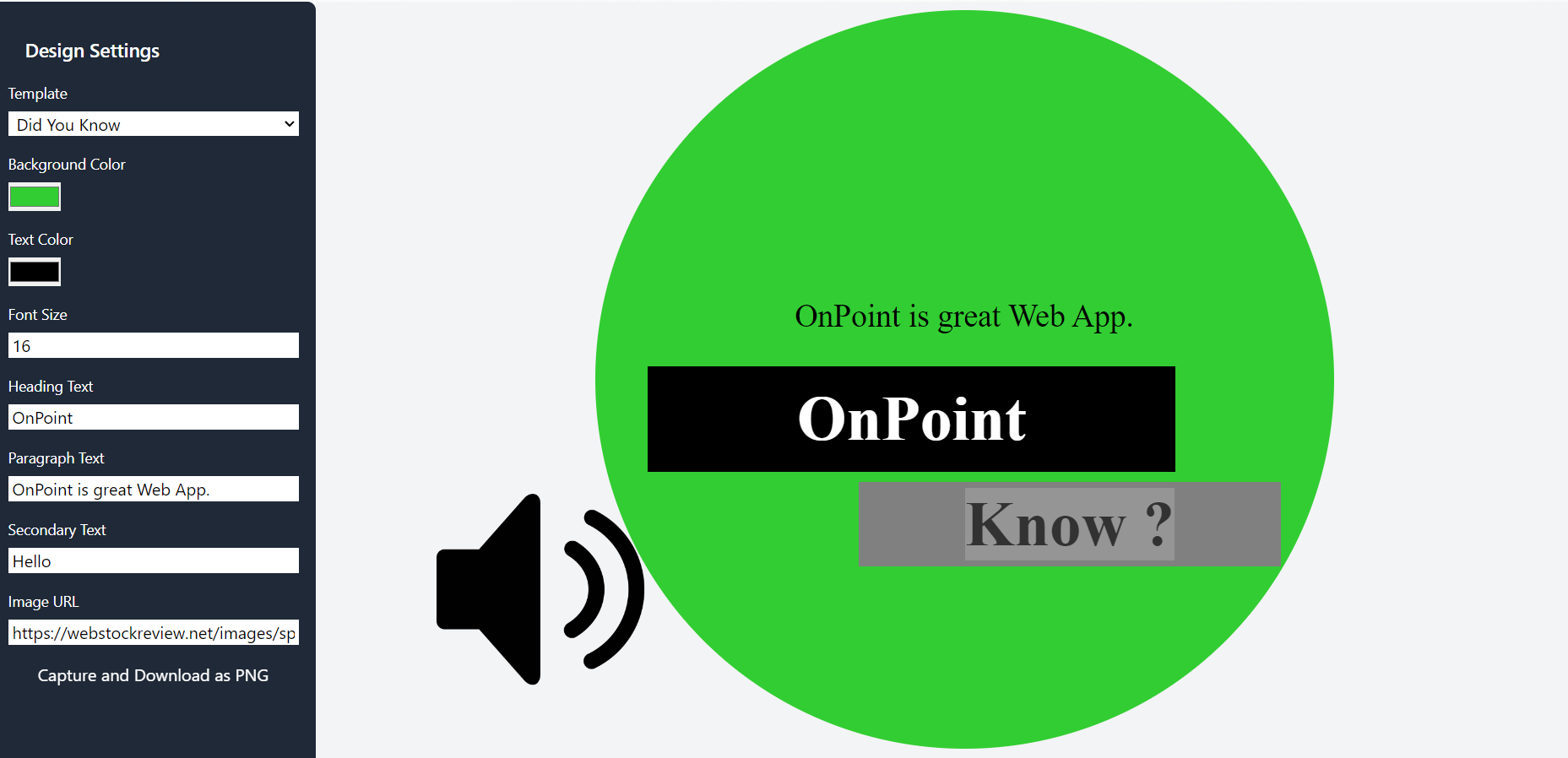 Design Settings

Template

Did You Know

Background Color

Text Color

Font Size

16

Heading Text

OnPoint

Paragraph Text

OnPoint is great Web App.

Secondary Text

Hello

Image URL

https://webstockreview.net/images/sp

Capture and Download as PNG

OnPoint is great Web App.

OnPoint

Know ?